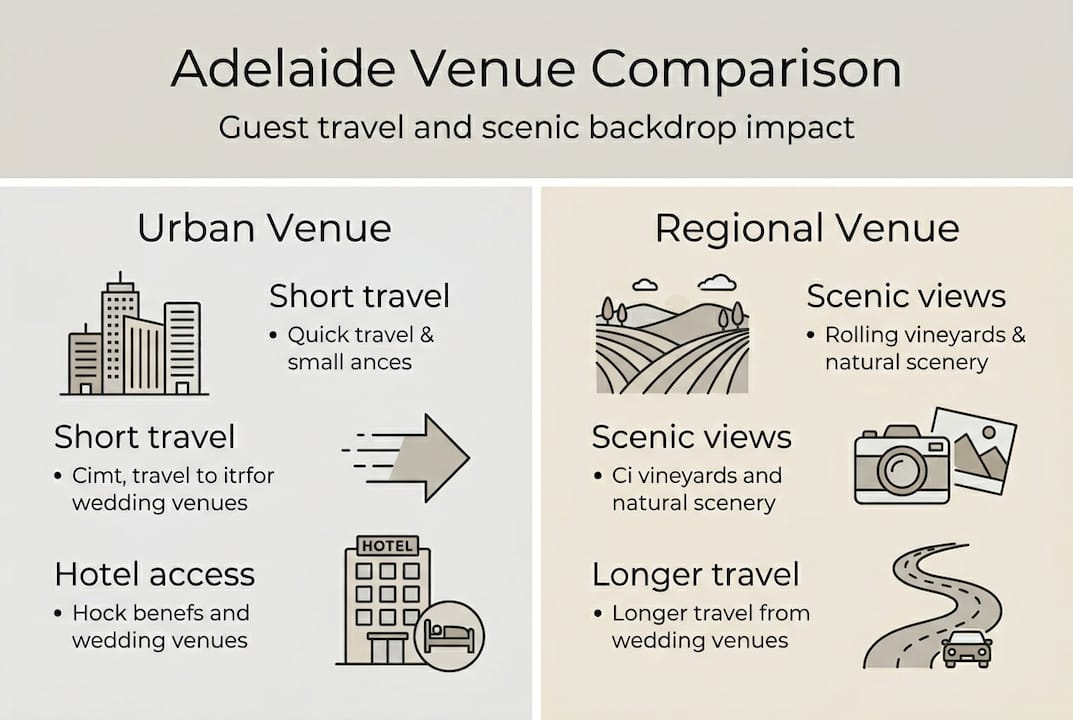 Adelaide Venue Comparison

Guest travel and scenic backdrop impact

Urban Venue

Short travel

• Quick travel & small ances

Short travel

• Cimt, travel to itrfor wedding venues

Hotel access

• Hock benefs and wedding venues

HOTEL

Regional Venue

Scenic views

• Rolling vineyards & natural scenery

Scenic views

• Ci vineyards and natural scenery

Longer travel

• Longer travel from wedding venues